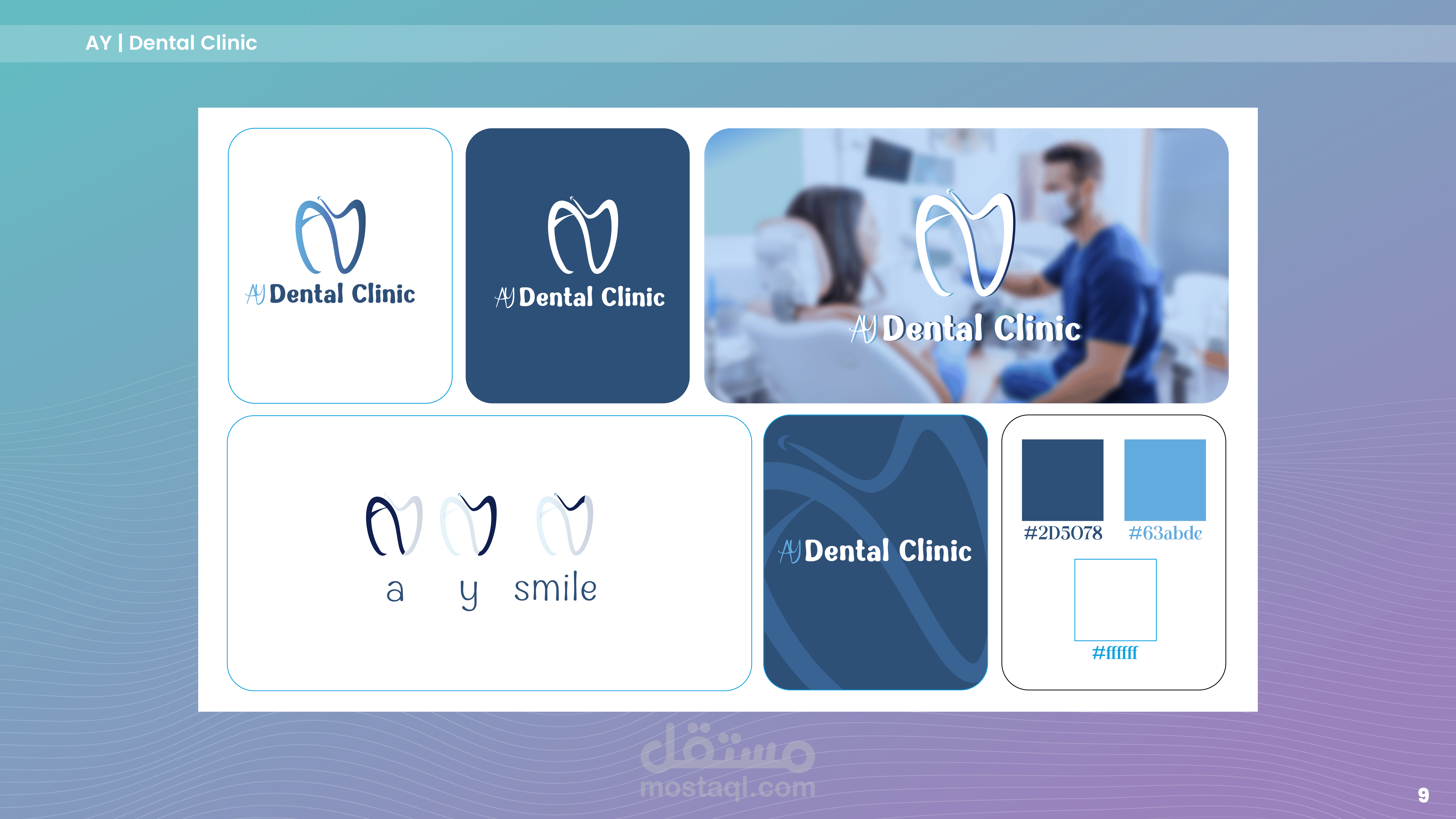 AY | Dental Clinic

AY Dental Clinic

AY Dental Clinic

AY Dental Clinic

a y smile

AY Dental Clinic

#2D5078 #63abde

#ffffff

مستقل
mostaql.com

9